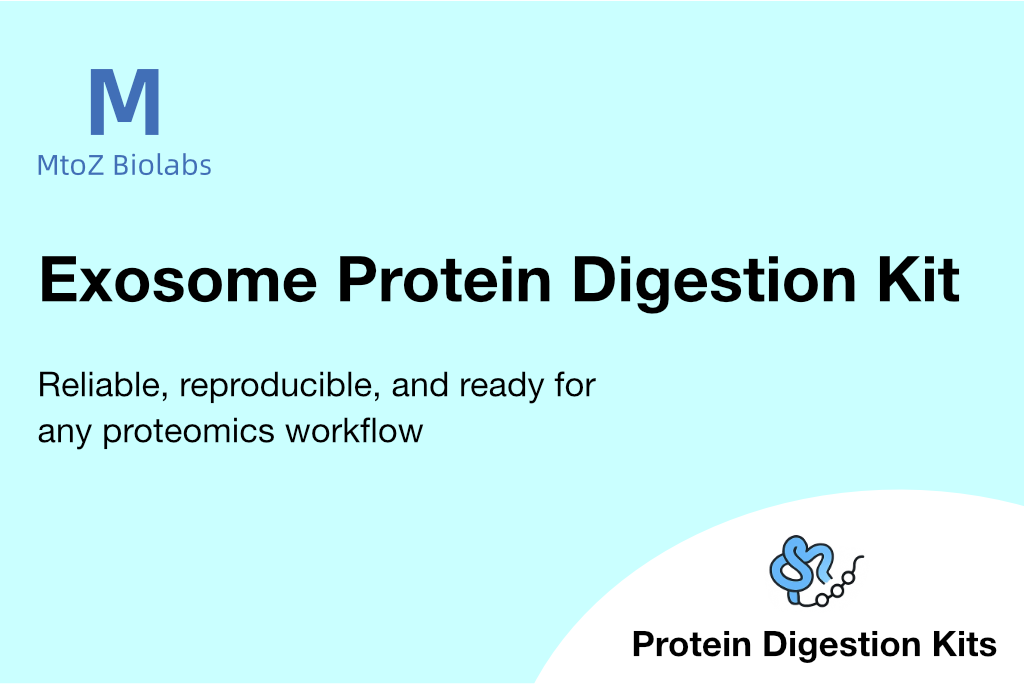 M
MtoZ Biolabs

Exosome Protein Digestion Kit

Reliable, reproducible, and ready for any proteomics workflow

Protein Digestion Kits